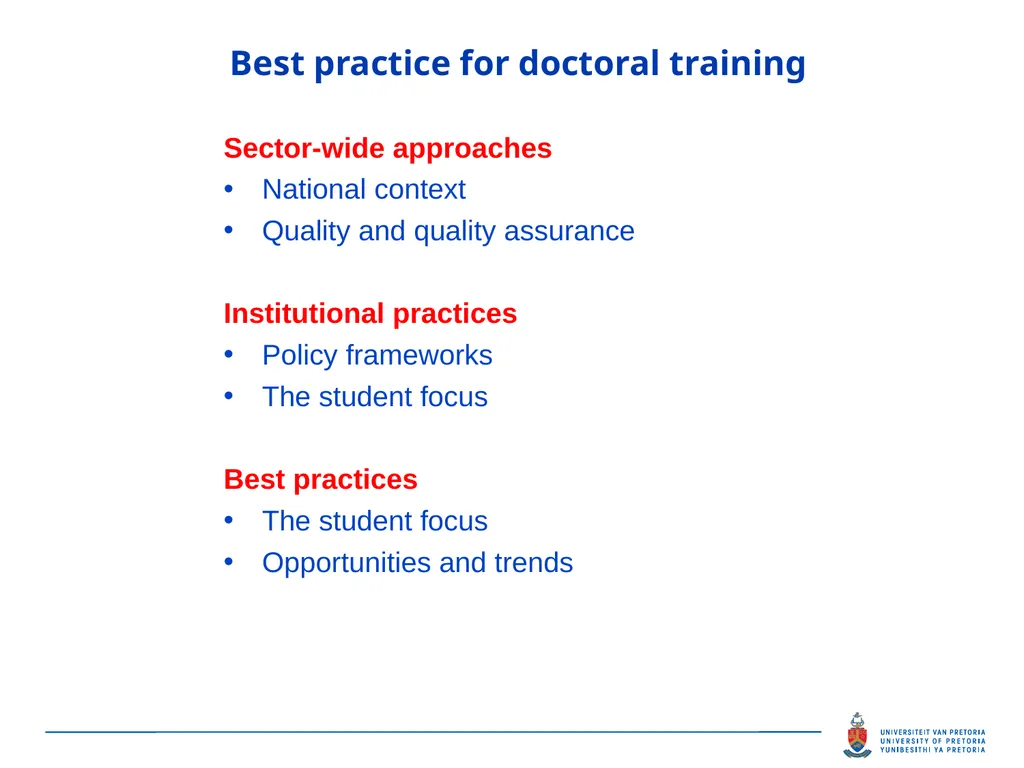 Best practice for doctoral training

Sector-wide approaches
• National context
• Quality and quality assurance

Institutional practices
• Policy frameworks
• The student focus

Best practices
• The student focus
• Opportunities and trends

UNIVERSITEIT VAN PRETORIA
UNIVERSITY OF PRETORIA
YUNIBESITHI YA PRETORIA